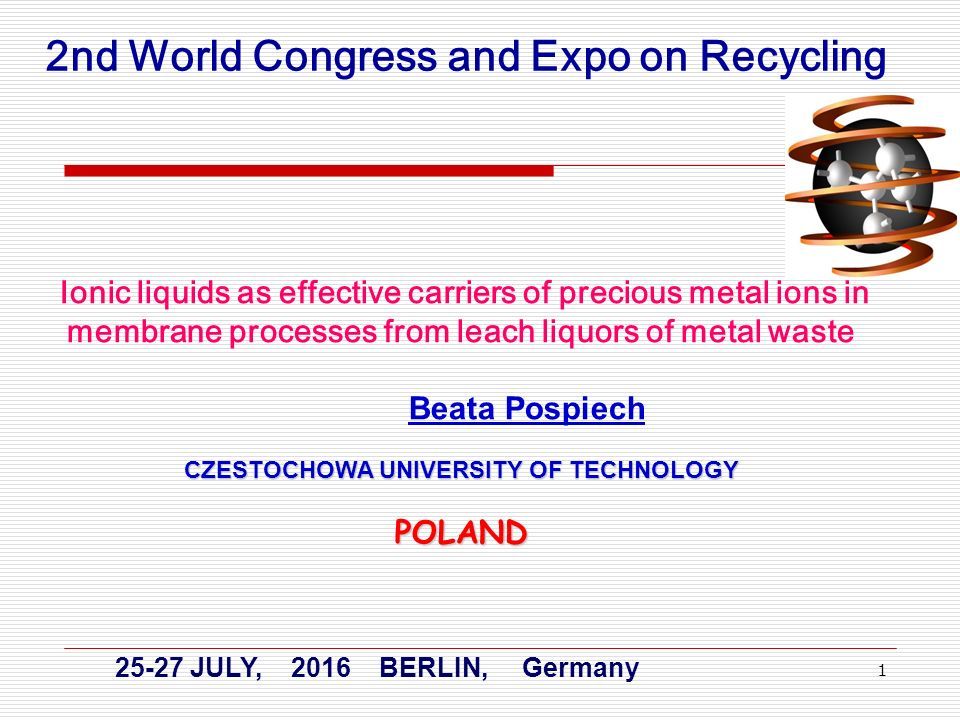 2nd World Congress and Expo on Recycling

Ionic liquids as effective carriers of precious metal ions in membrane processes from leach liquors of metal waste

Beata Pospiech

CZESTOCHOWA UNIVERSITY OF TECHNOLOGY

POLAND

25-27 JULY, 2016 BERLIN, Germany

1